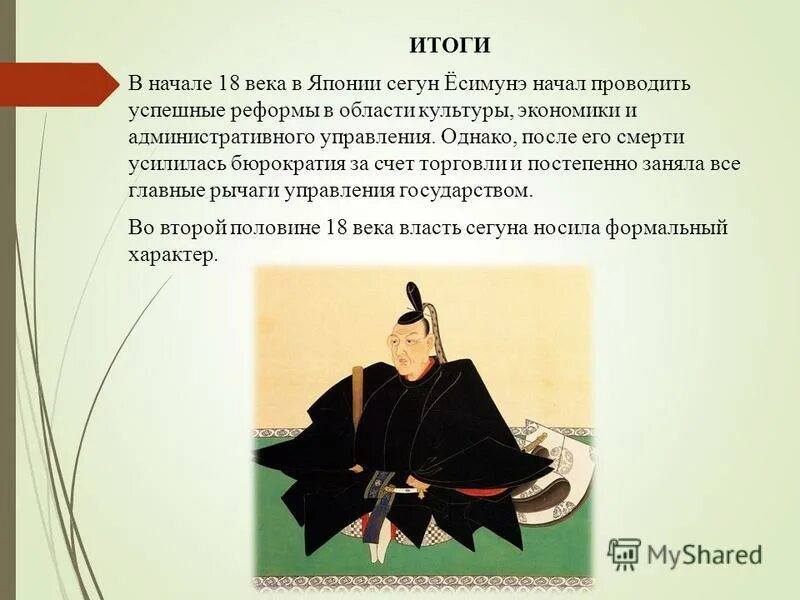 ИТОГИ

В начале 18 века в Японии сегун Ёсимунэ начал проводить успешные реформы в области культуры, экономики и административного управления. Однако, после его смерти усилилась бюрократия за счет торговли и постепенно заняла все главные рычаги управления государством.

Во второй половине 18 века власть сегуна носила формальный характер.

MyShared